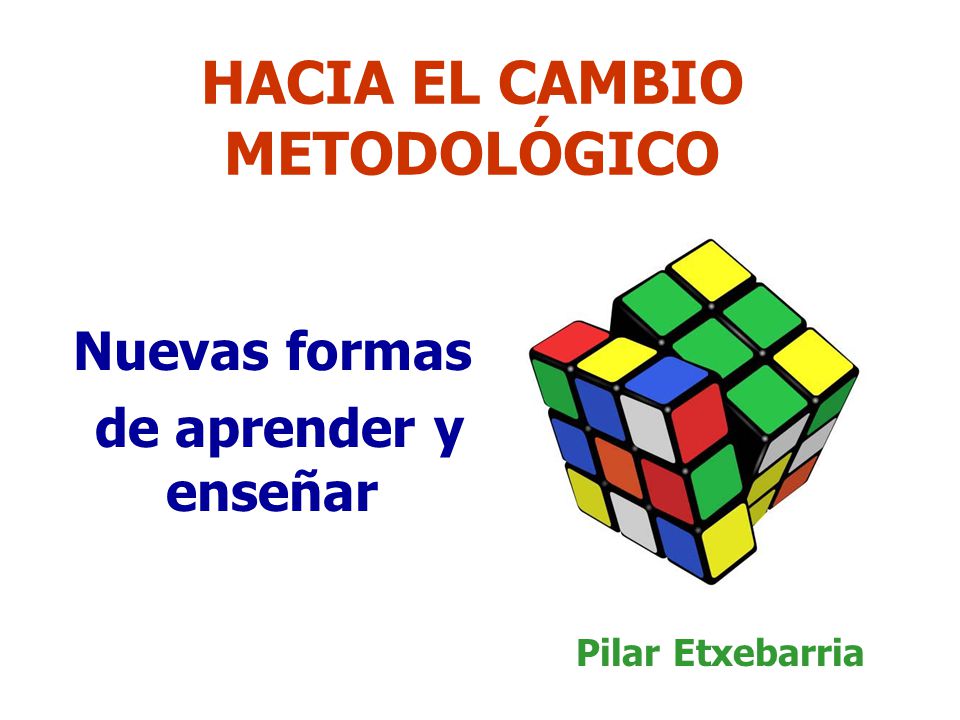 HACIA EL CAMBIO METODOLÓGICO

Nuevas formas de aprender y enseñar

Pilar Etxebarria